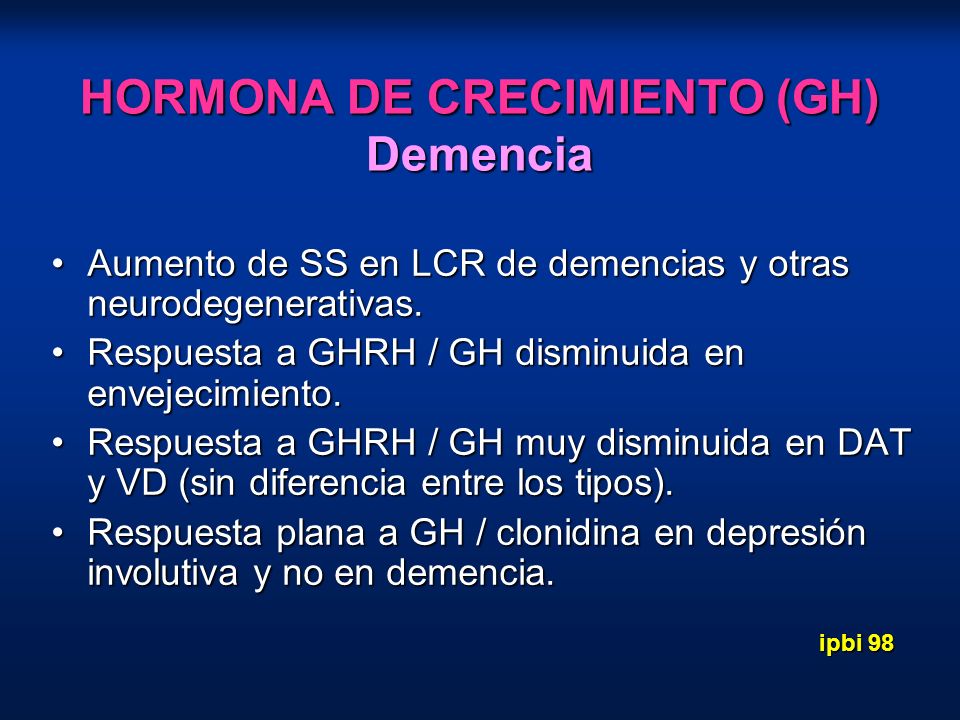 HORMONA DE CRECIMIENTO (GH)
Demencia

• Aumento de SS en LCR de demencias y otras neurodegenerativas.
• Respuesta a GHRH / GH disminuida en envejecimiento.
• Respuesta a GHRH / GH muy disminuida en DAT y VD (sin diferencia entre los tipos).
• Respuesta plana a GH / clonidina en depresión involutiva y no en demencia.

ipbi 98